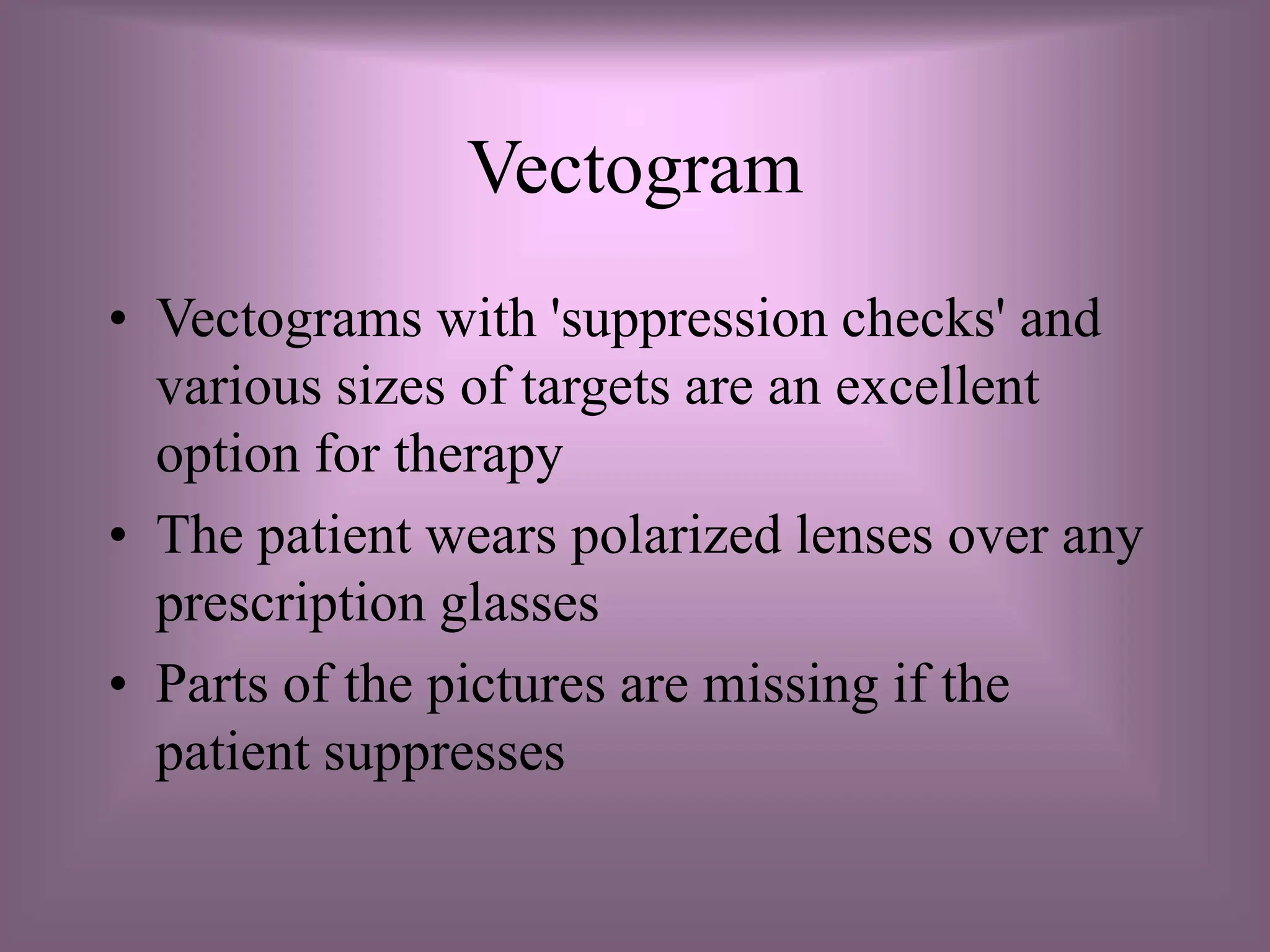 Vectogram

• Vectograms with 'suppression checks' and various sizes of targets are an excellent option for therapy
• The patient wears polarized lenses over any prescription glasses
• Parts of the pictures are missing if the patient suppresses